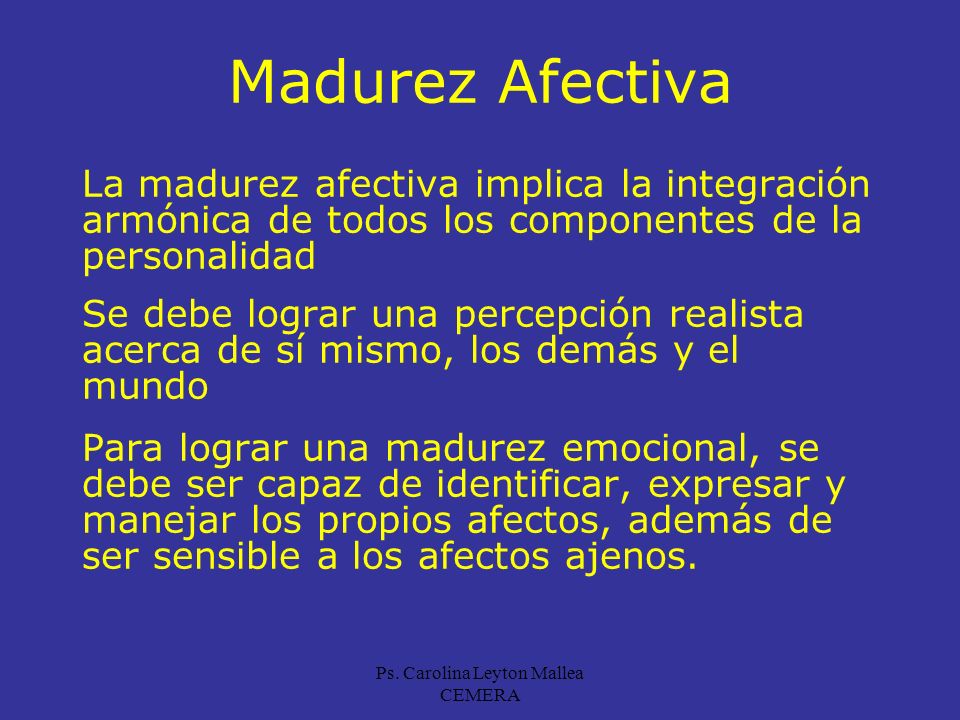 Madurez Afectiva

La madurez afectiva implica la integración armónica de todos los componentes de la personalidad

Se debe lograr una percepción realista acerca de sí mismo, los demás y el mundo

Para lograr una madurez emocional, se debe ser capaz de identificar, expresar y manejar los propios afectos, además de ser sensible a los afectos ajenos.

Ps. Carolina Leyton Mallea
CEMERA